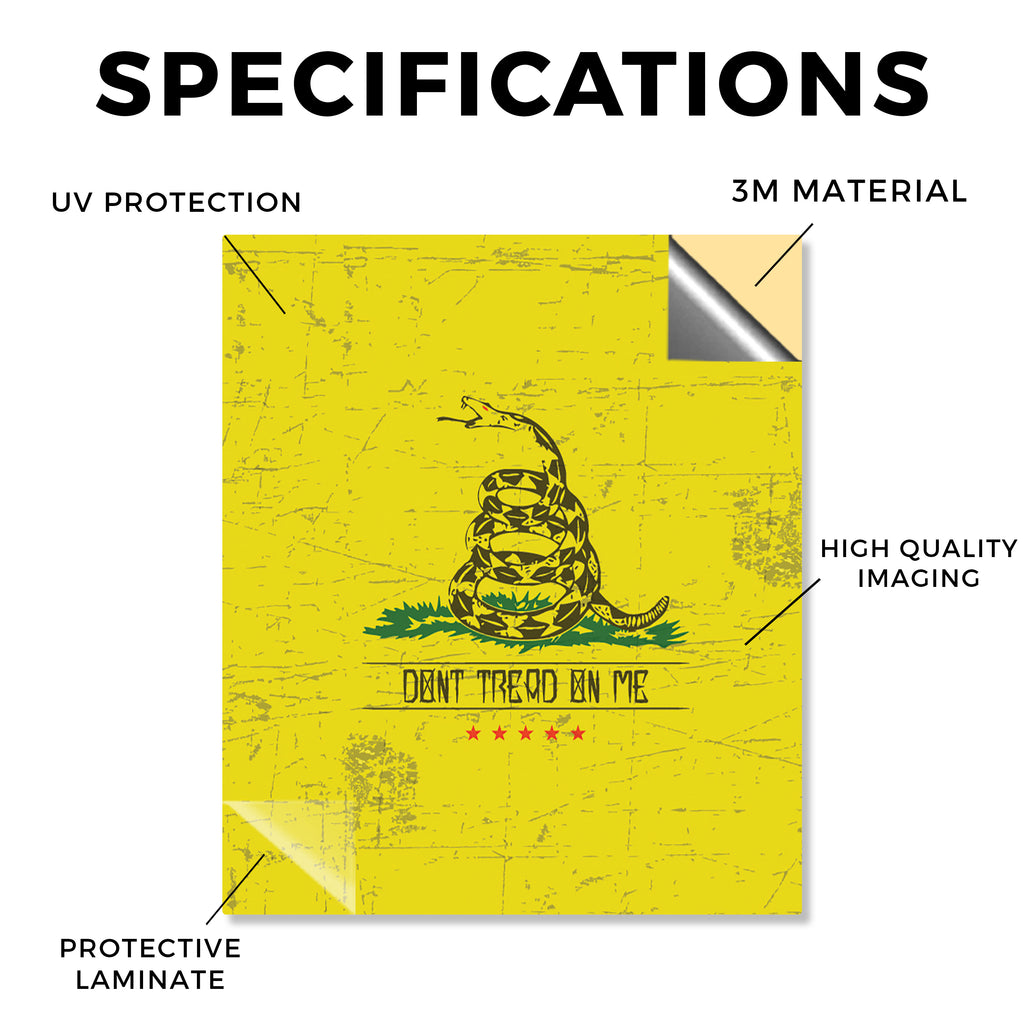 SPECIFICATIONS

UV PROTECTION

3M MATERIAL

HIGH QUALITY IMAGING

DONT TREAD ON ME

PROTECTIVE LAMINATE